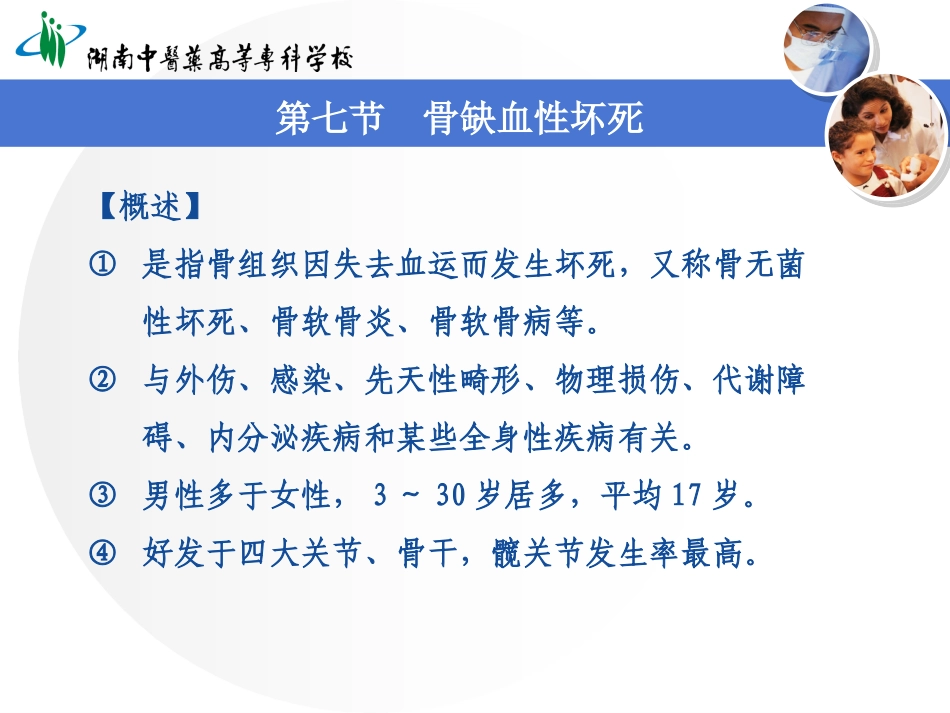 湖南中醫藥高等專科学校

第七节　骨缺血性坏死

【概述】

① 是指骨组织因失去血运而发生坏死，又称骨无菌性坏死、骨软骨炎、骨软骨病等。

② 与外伤、感染、先天性畸形、物理损伤、代谢障碍、内分泌疾病和某些全身性疾病有关。

③ 男性多于女性， 3 ~ 30 岁居多，平均 17 岁。

④ 好发于四大关节、骨干，髋关节发生率最高。